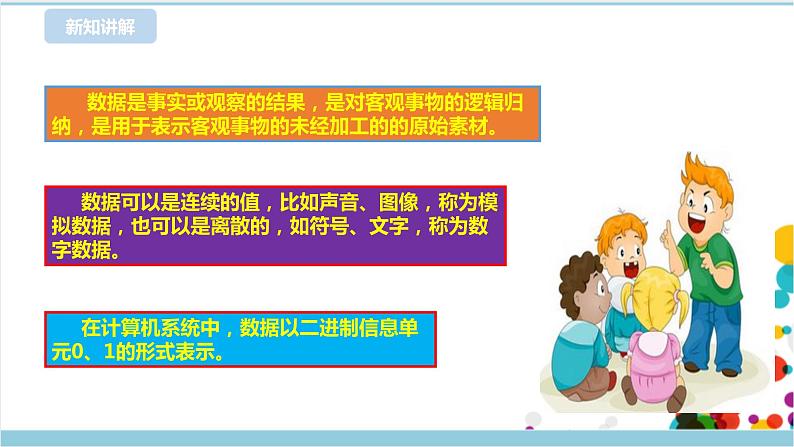 新知讲解

数据是事实或观察的结果，是对客观事物的逻辑归纳，是用于表示客观事物的未经加工的的原始素材。

数据可以是连续的值，比如声音、图像，称为模拟数据，也可以是离散的，如符号、文字，称为数字数据。

在计算机系统中，数据以二进制信息单元0、1的形式表示。